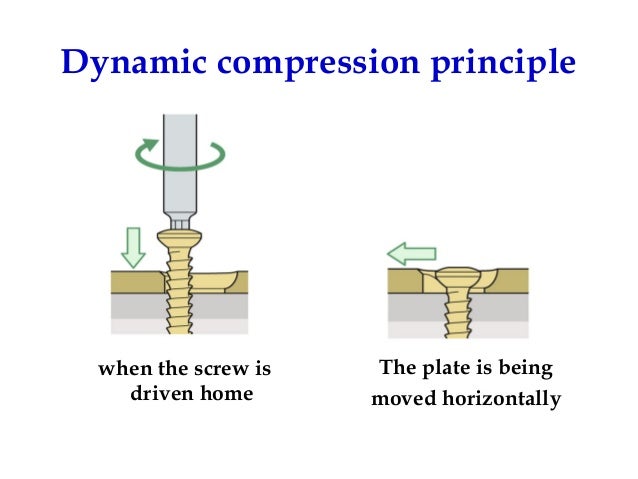 Dynamic compression principle

when the screw is driven home

The plate is being moved horizontally